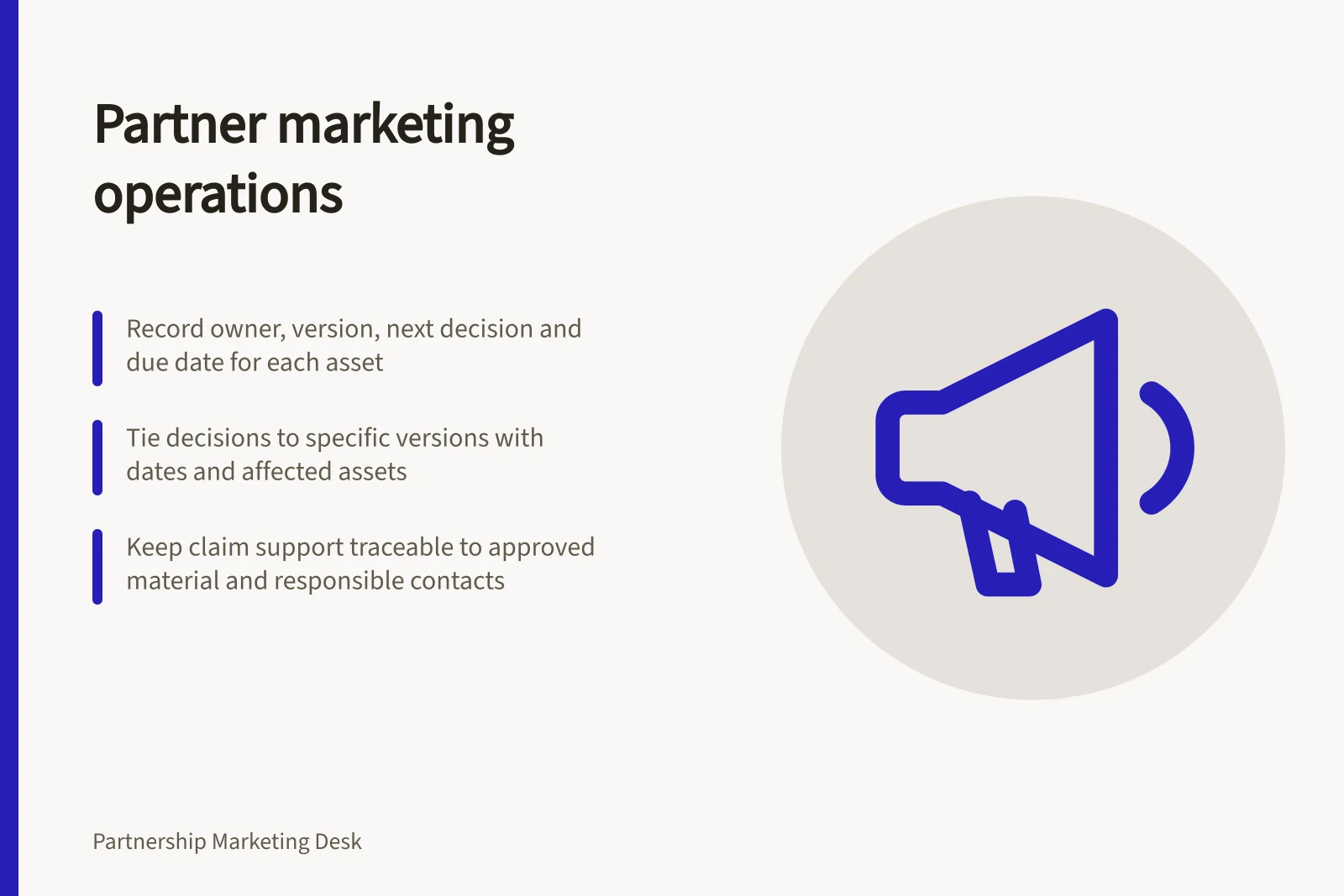 Partner marketing operations

Record owner, version, next decision and due date for each asset

Tie decisions to specific versions with dates and affected assets

Keep claim support traceable to approved material and responsible contacts

Partnership Marketing Desk